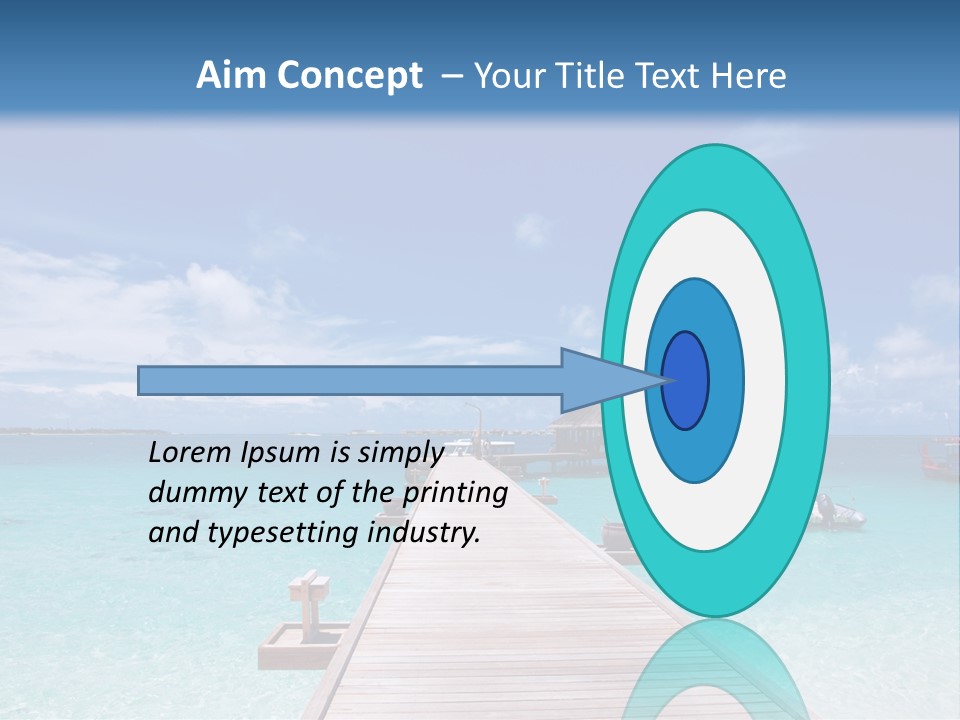 Aim Concept – Your Title Text Here

Lorem Ipsum is simply dummy text of the printing and typesetting industry.